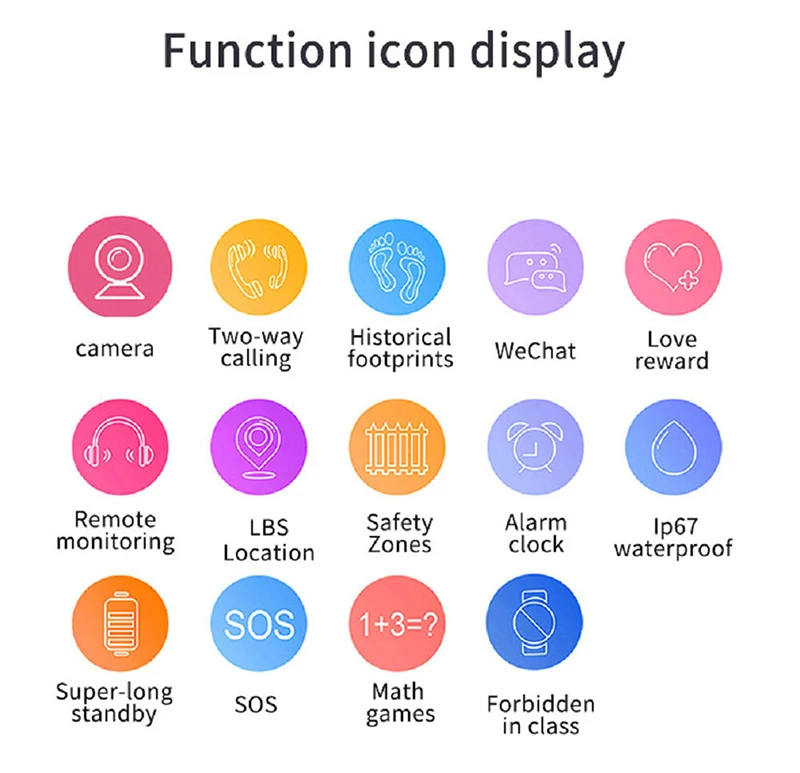 Function icon display

camera

Two-way calling

Historical footprints

WeChat

Love reward

Remote monitoring

LBS Location

Safety Zones

Alarm clock

Ip67 waterproof

Super-long standby

SOS

SOS

1+3=?

Math games

Forbidden in class